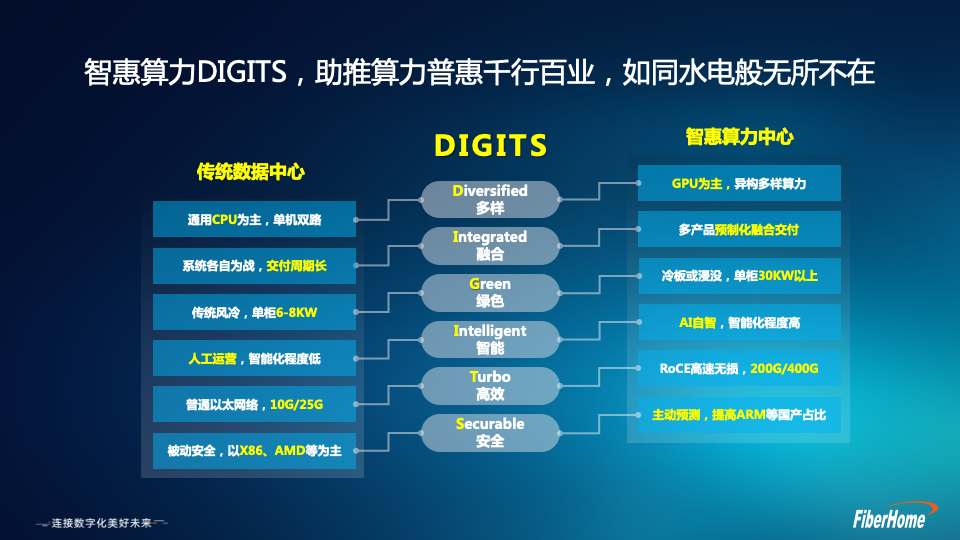 智惠算力DIGITS，助推算力普惠千行百业，如同水电般无所不在

传统数据中心

通用CPU为主，单机双路

系统各自为战，交付周期长

传统风冷，单柜6-8KW

人工运营，智能化程度低

普通以太网络，10G/25G

被动安全，以X86、AMD等为主

DIGITS

Diversified
多样

Integrated
融合

Green
绿色

Intelligent
智能

Turbo
高效

Securable
安全

智惠算力中心

GPU为主，异构多样算力

多产品预制化融合交付

冷板或浸没，单柜30KW以上

AI自智，智能化程度高

RoCE高速无损，200G/400G

主动预测，提高ARM等国产占比

连接数字化美好未来

FiberHome